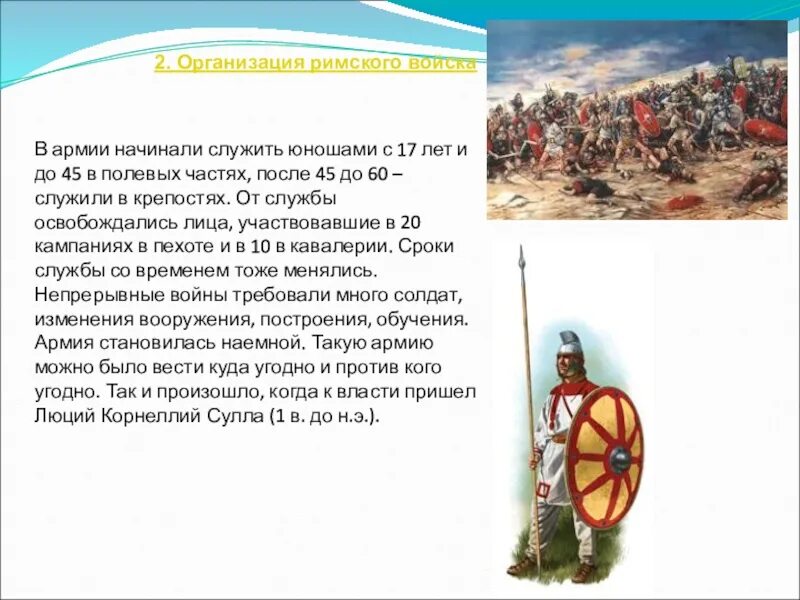 2. Организация римского войска

В армии начинали служить юношами с 17 лет и до 45 в полевых частях, после 45 до 60 – служили в крепостях. От службы освобождались лица, участвовавшие в 20 кампаниях в пехоте и в 10 в кавалерии. Сроки службы со временем тоже менялись. Непрерывные войны требовали много солдат, изменения вооружения, построения, обучения. Армия становилась наемной. Такую армию можно было вести куда угодно и против кого угодно. Так и произошло, когда к власти пришел Люций Корнеллий Сулла (1 в. до н.э.).